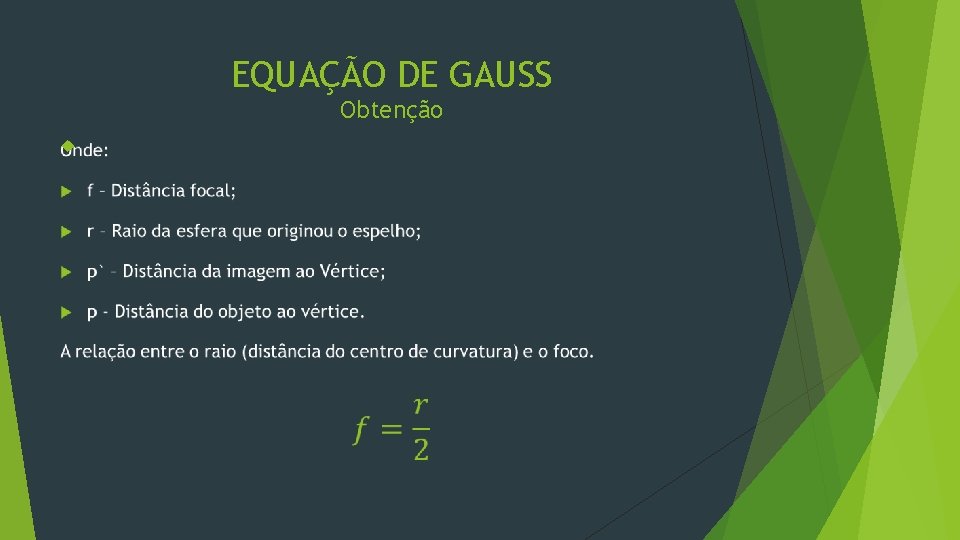 EQUAÇÃO DE GAUSS
Obtenção

Onde:

f – Distância focal;

r – Raio da esfera que originou o espelho;

p` – Distância da imagem ao Vértice;

p - Distância do objeto ao vértice.

A relação entre o raio (distância do centro de curvatura) e o foco.

$f = \frac{r}{2}$